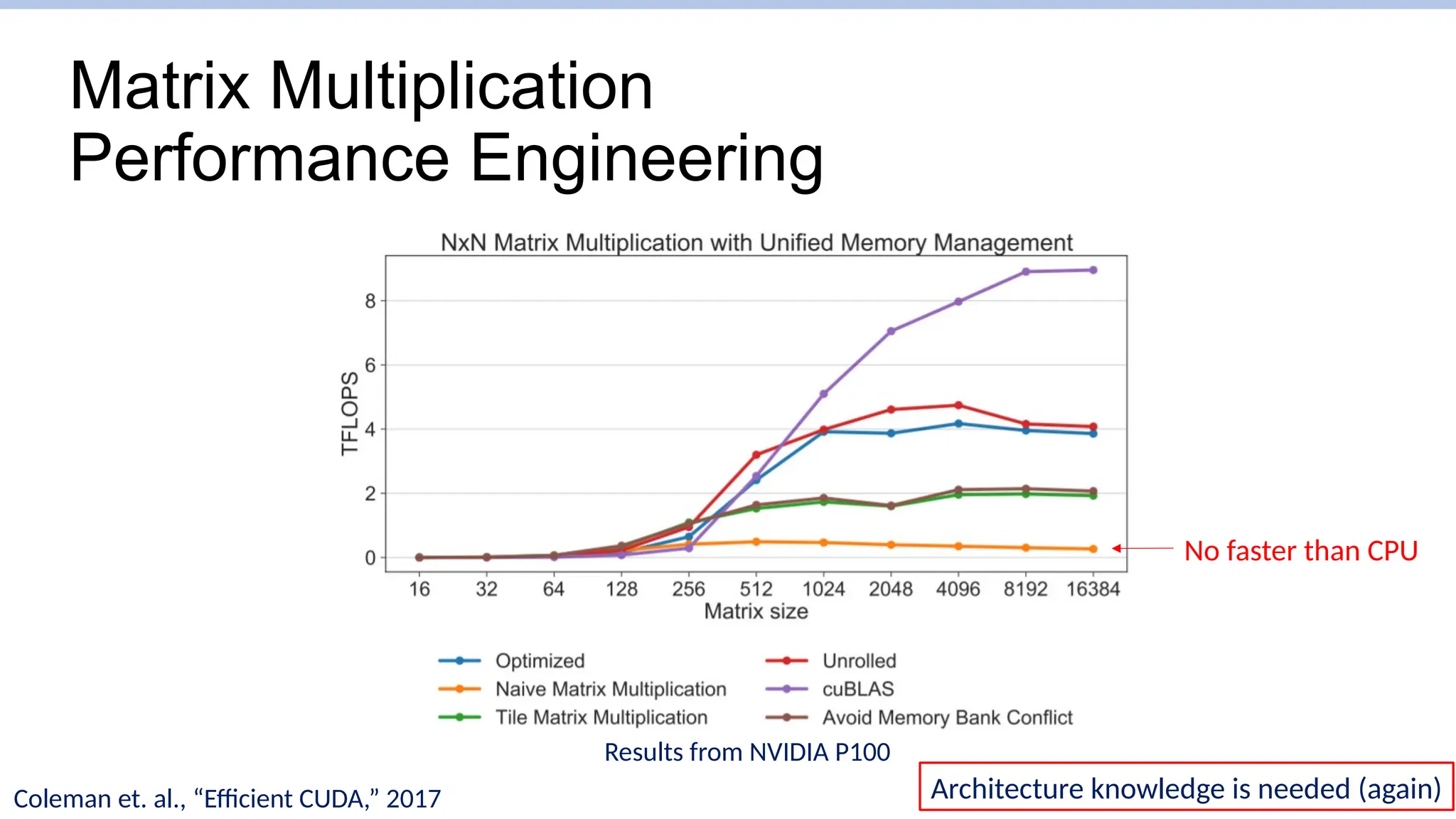 Matrix Multiplication Performance Engineering

NxN Matrix Multiplication with Unified Memory Management

TFLOPS

8
6
4
2
0

16 32 64 128 256 512 1024 2048 4096 8192 16384

Matrix size

No faster than CPU

Optimized
Naive Matrix Multiplication
Tile Matrix Multiplication
Unrolled
cuBLAS
Avoid Memory Bank Conflict

Results from NVIDIA P100

Coleman et. al., “Efficient CUDA,” 2017

Architecture knowledge is needed (again)